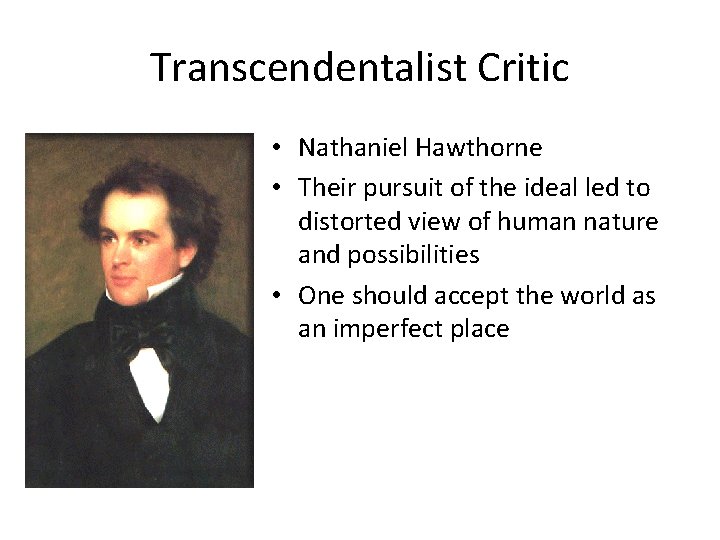 Transcendentalist Critic

• Nathaniel Hawthorne
• Their pursuit of the ideal led to distorted view of human nature and possibilities
• One should accept the world as an imperfect place